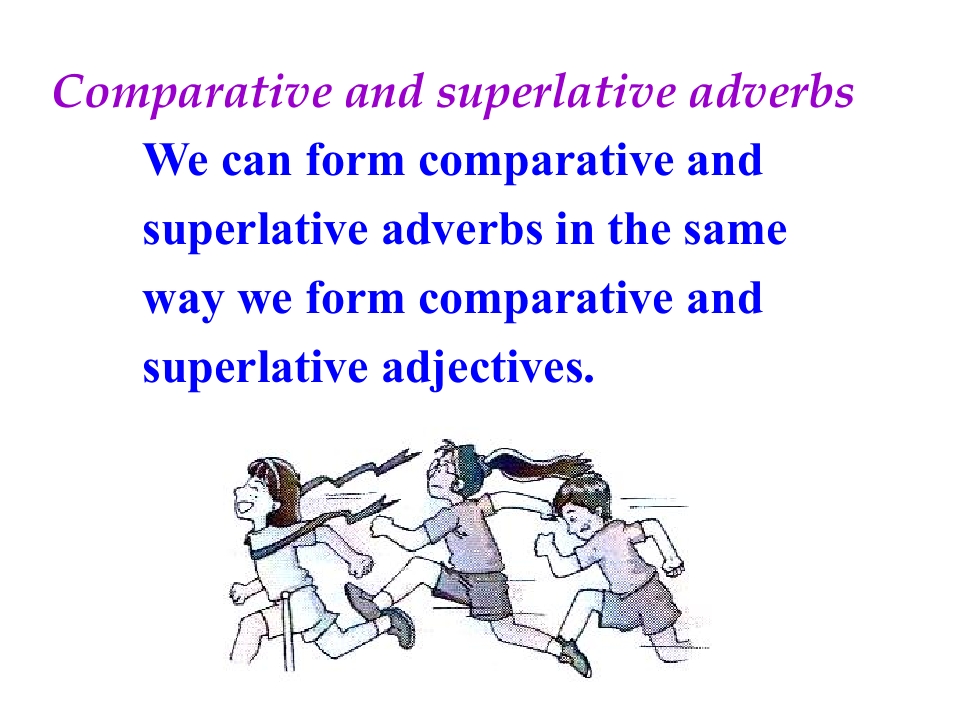 Comparative and superlative adverbs

We can form comparative and superlative adverbs in the same way we form comparative and superlative adjectives.